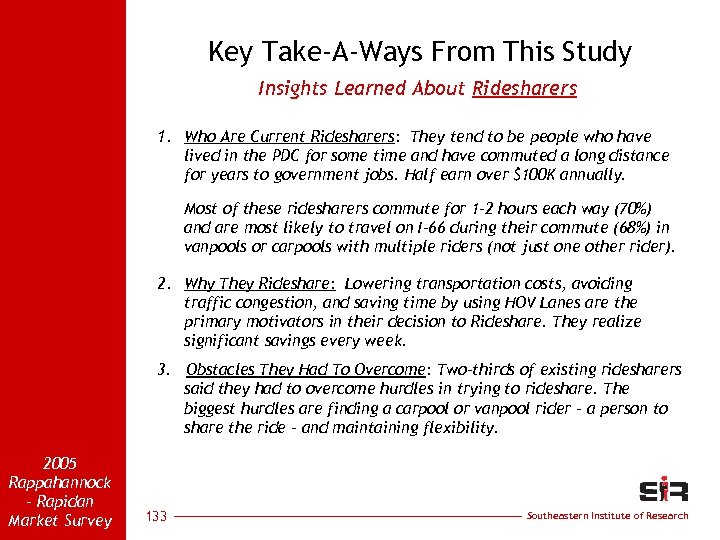 Key Take-A-Ways From This Study

Insights Learned About Ridesharers

1. Who Are Current Ridesharers: They tend to be people who have lived in the PDC for some time and have commuted a long distance for years to government jobs. Half earn over \$100K annually.

Most of these ridesharers commute for 1-2 hours each way (70%) and are most likely to travel on I-66 during their commute (68%) in vanpools or carpools with multiple riders (not just one other rider).

2. Why They Rideshare: Lowering transportation costs, avoiding traffic congestion, and saving time by using HOV Lanes are the primary motivators in their decision to Rideshare. They realize significant savings every week.

3. Obstacles They Had To Overcome: Two-thirds of existing ridesharers said they had to overcome hurdles in trying to rideshare. The biggest hurdles are finding a carpool or vanpool rider - a person to share the ride - and maintaining flexibility.

2005 Rappahannock - Rapidan Market Survey

133

SIR

Southeastern Institute of Research